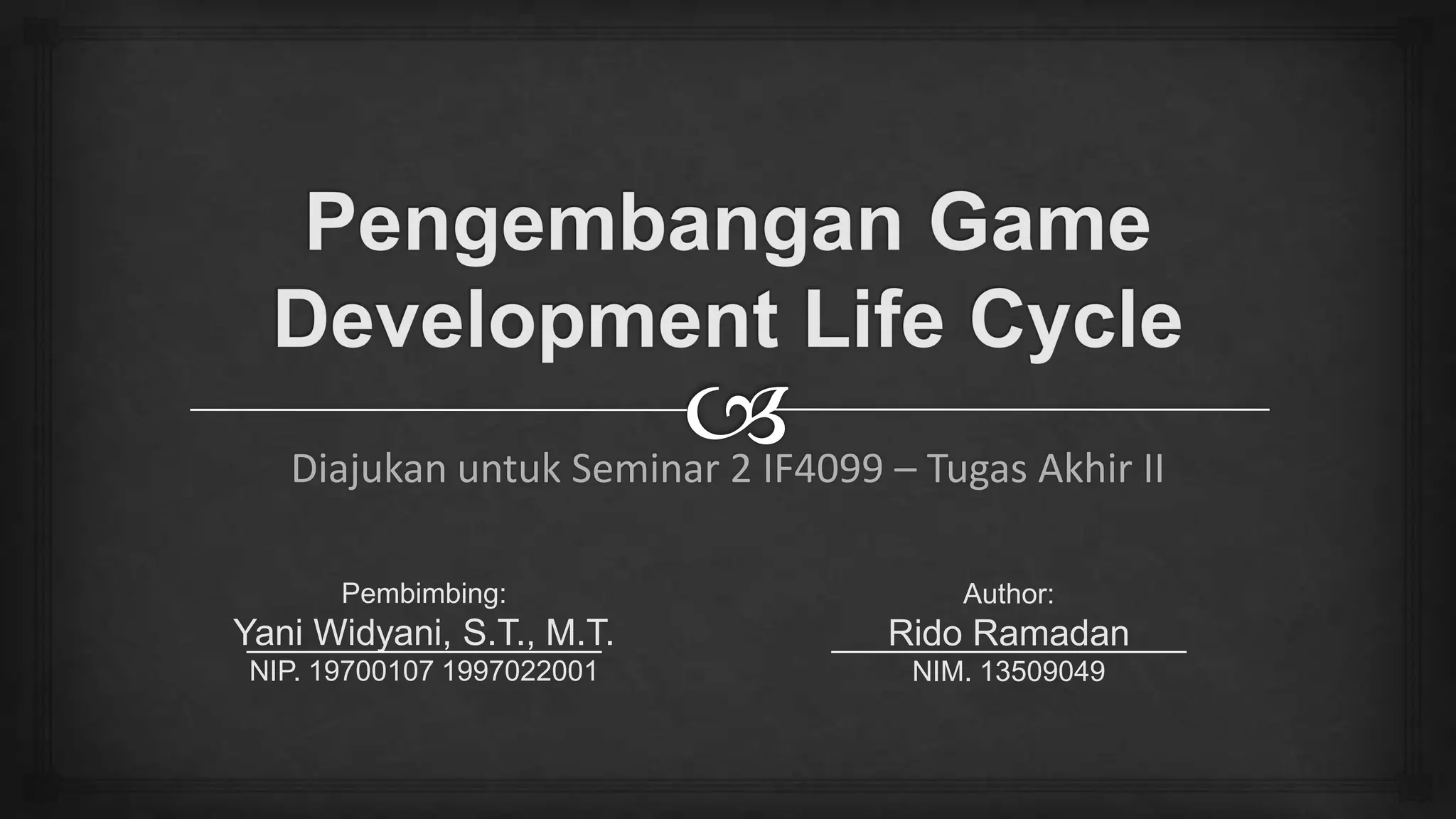 Pengembangan Game Development Life Cycle

Diajukan untuk Seminar 2 IF4099 – Tugas Akhir II

Pembimbing:
Yani Widyani, S.T., M.T.
NIP. 19700107 1997022001

Author:
Rido Ramadan
NIM. 13509049